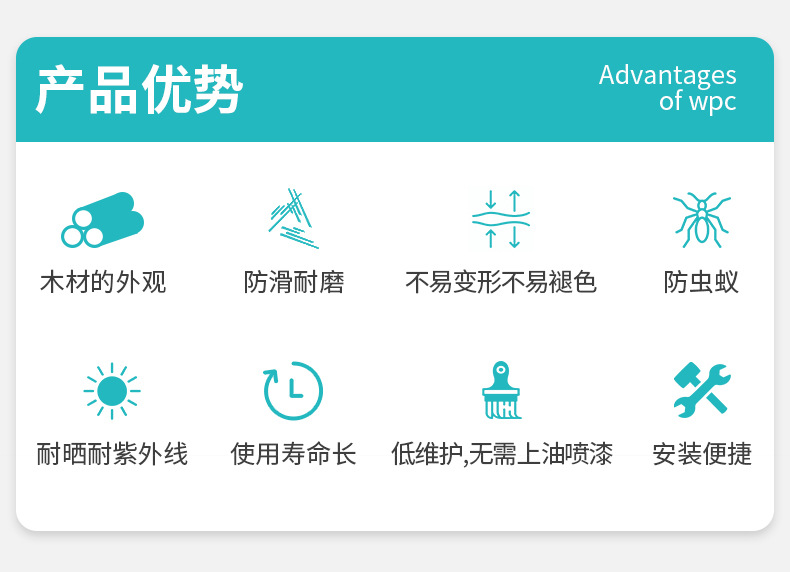 产品优势

Advantages of wpc

木材的外观

防滑耐磨

不易变形不易褪色

防虫蚁

耐晒耐紫外线

使用寿命长

低维护,无需上油喷漆

安装便捷